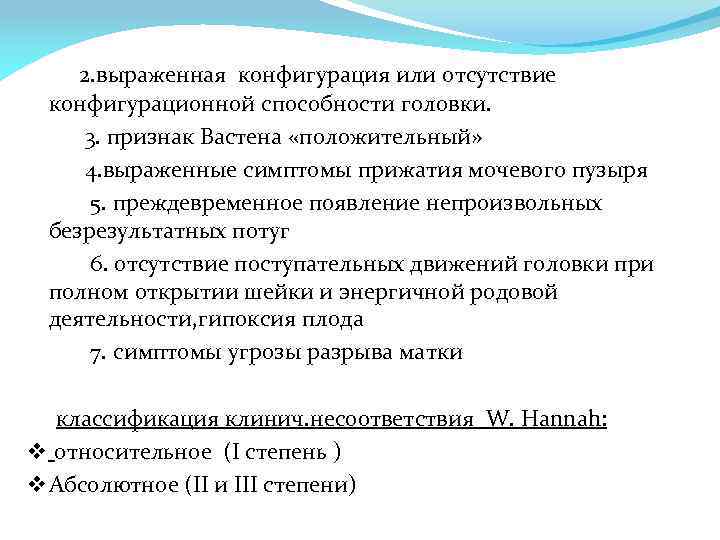 2.выраженная конфигурация или отсутствие конфигурационной способности головки.

3. признак Вастена «положительный»

4.выраженные симптомы прижатия мочевого пузыря

5. преждевременное появление непроизвольных безрезультатных потуг

6. отсутствие поступательных движений головки при полном открытии шейки и энергичной родовой деятельности,гипоксия плода

7. симптомы угрозы разрыва матки

классификация клинич.несоответствия W. Hannah:

❖ относительное (I степень )

❖ Абсолютное (II и III степени)